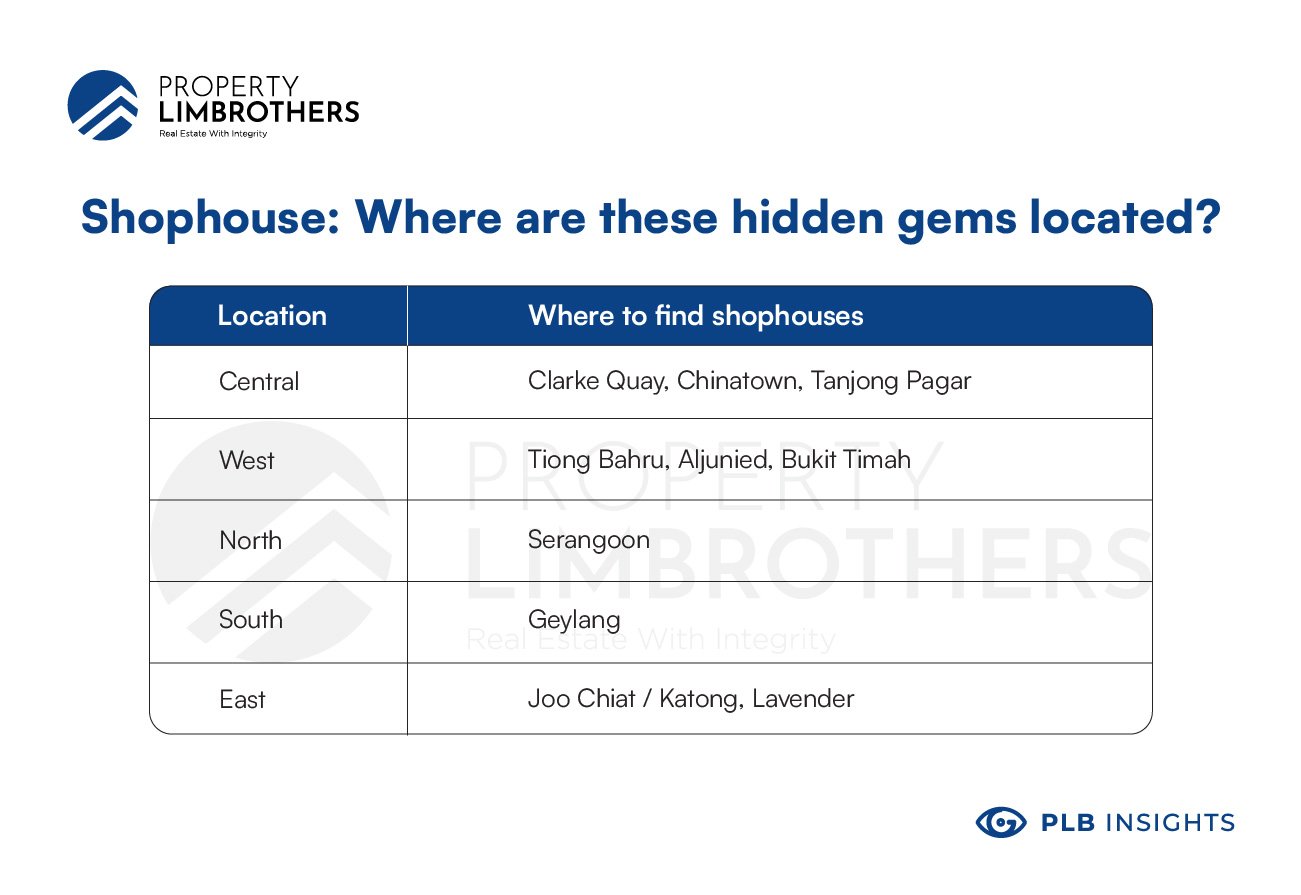 PROPERTY LIMBROTHERS
Real Estate With Integrity

Shophouse: Where are these hidden gems located?

| Location | Where to find shophouses |
|---|---|
| Central | Clarke Quay, Chinatown, Tanjong Pagar |
| West | Tiong Bahru, Aljunied, Bukit Timah |
| North | Serangoon |
| South | Geylang |
| East | Joo Chiat / Katong, Lavender |

PROPERTY LIMBROTHERS
Real Estate With Integrity

PLB INSIGHTS